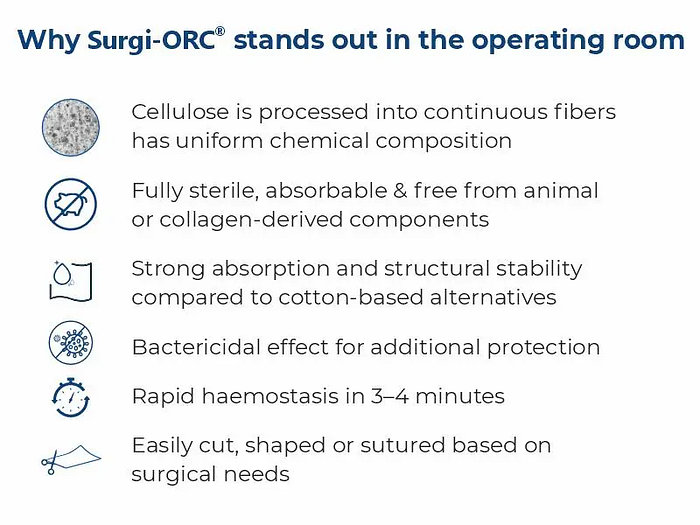 Why Surgi-ORC® stands out in the operating room

Cellulose is processed into continuous fibers has uniform chemical composition

Fully sterile, absorbable & free from animal or collagen-derived components

Strong absorption and structural stability compared to cotton-based alternatives

Bactericidal effect for additional protection

Rapid haemostasis in 3–4 minutes

Easily cut, shaped or sutured based on surgical needs